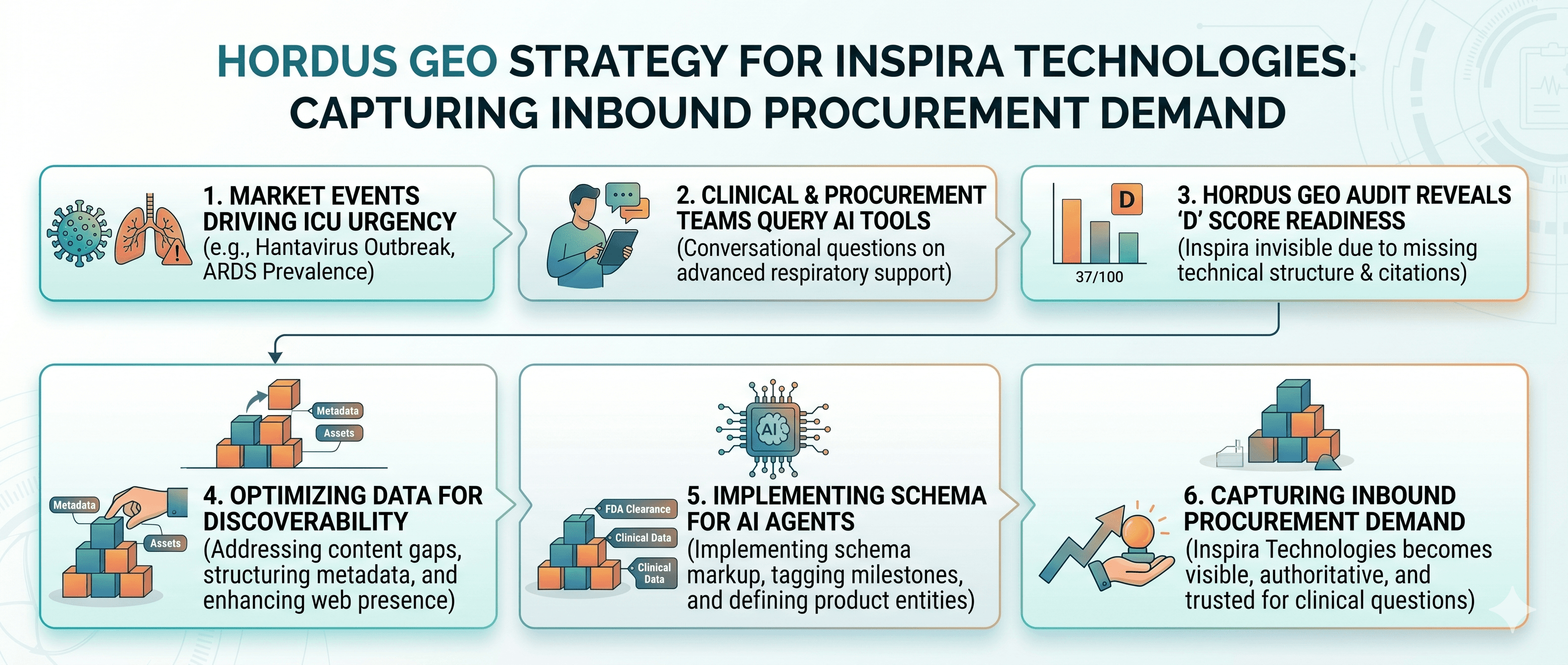 HORDUS GEO STRATEGY FOR INSPIRA TECHNOLOGIES: CAPTURING INBOUND PROCUREMENT DEMAND

1. MARKET EVENTS DRIVING ICU URGENCY (e.g., Hantavirus Outbreak, ARDS Prevalence)

2. CLINICAL & PROCUREMENT TEAMS QUERY AI TOOLS (Conversational questions on advanced respiratory support)

D

37/100

3. HORDUS GEO AUDIT REVEALS 'D' SCORE READINESS (Inspira invisible due to missing technical structure & citations)

Metadata

Assets

Metadata

Assets

4. OPTIMIZING DATA FOR DISCOVERABILITY (Addressing content gaps, structuring metadata, and enhancing web presence)

AI

FDA Clearance

Clinical Data

Clinical Data

5. IMPLEMENTING SCHEMA FOR AI AGENTS (Implementing schema markup, tagging milestones, and defining product entities)

6. CAPTURING INBOUND PROCUREMENT DEMAND (Inspira Technologies becomes visible, authoritative, and trusted for clinical questions)